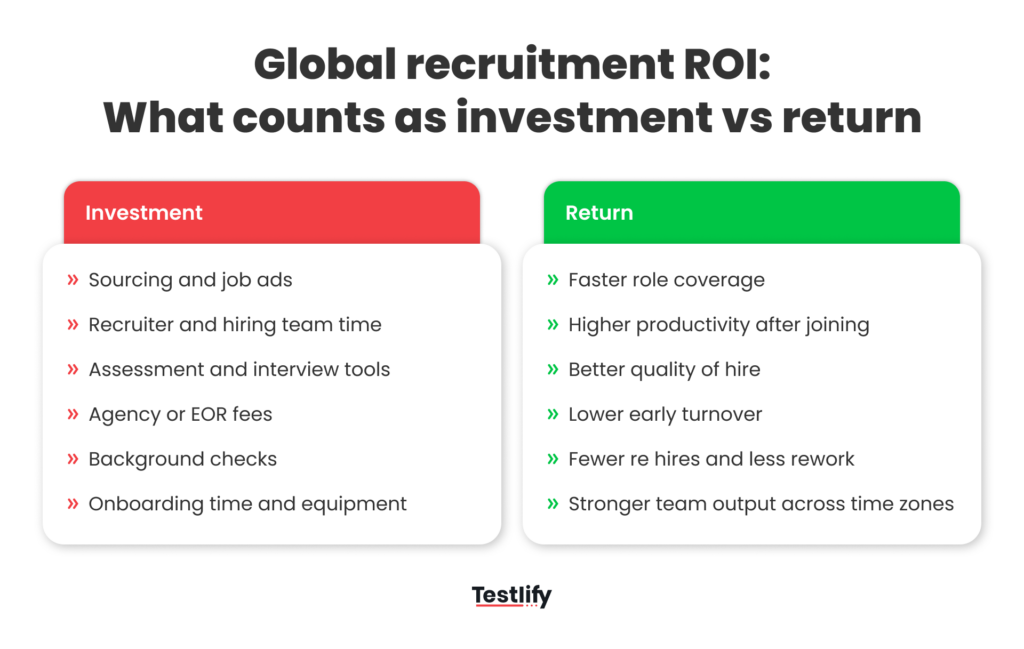 Global recruitment ROI:
What counts as investment vs return

Investment

» Sourcing and job ads
» Recruiter and hiring team time
» Assessment and interview tools
» Agency or EOR fees
» Background checks
» Onboarding time and equipment

Return

» Faster role coverage
» Higher productivity after joining
» Better quality of hire
» Lower early turnover
» Fewer re hires and less rework
» Stronger team output across time zones

Testlify